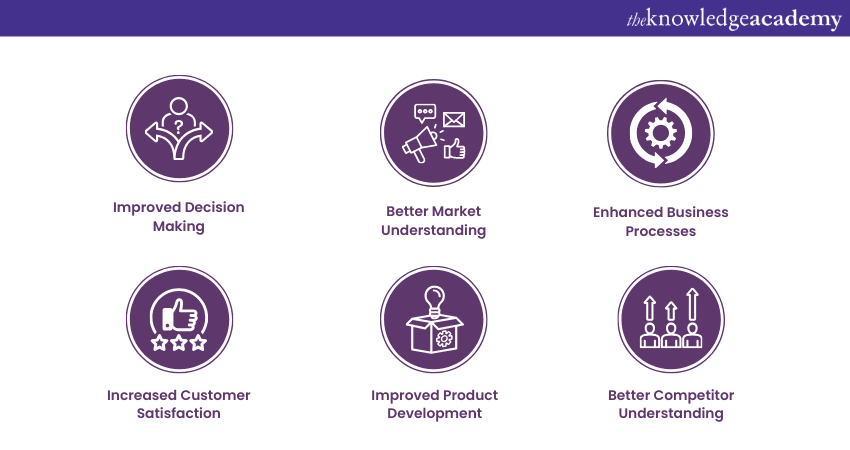 theknowledgeacademy

Improved Decision Making

Better Market Understanding

Enhanced Business Processes

Increased Customer Satisfaction

Improved Product Development

Better Competitor Understanding